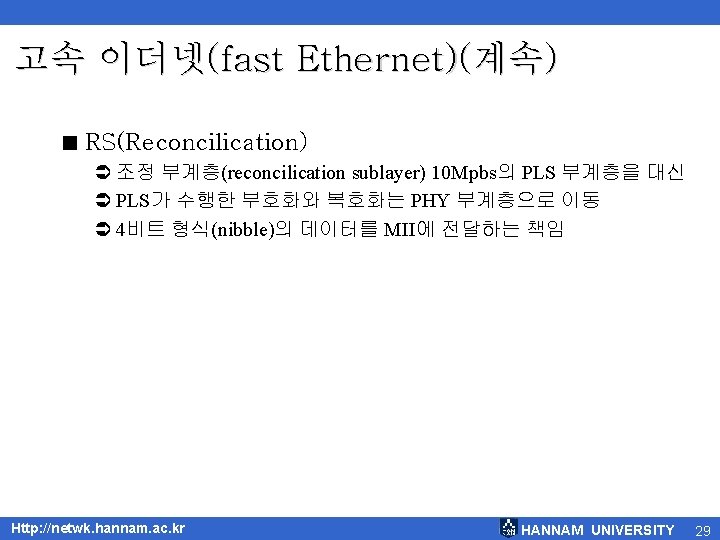 고속 이더넷(fast Ethernet)(계속)

■ RS(Reconcilication)

➲ 조정 부계층(reconcilication sublayer) 10Mpbs의 PLS 부계층을 대신

➲ PLS가 수행한 부호화와 복호화는 PHY 부계층으로 이동

➲ 4비트 형식(nibble)의 데이터를 MII에 전달하는 책임

Http://netwk.hannam.ac.kr

HANNAM UNIVERSITY 29